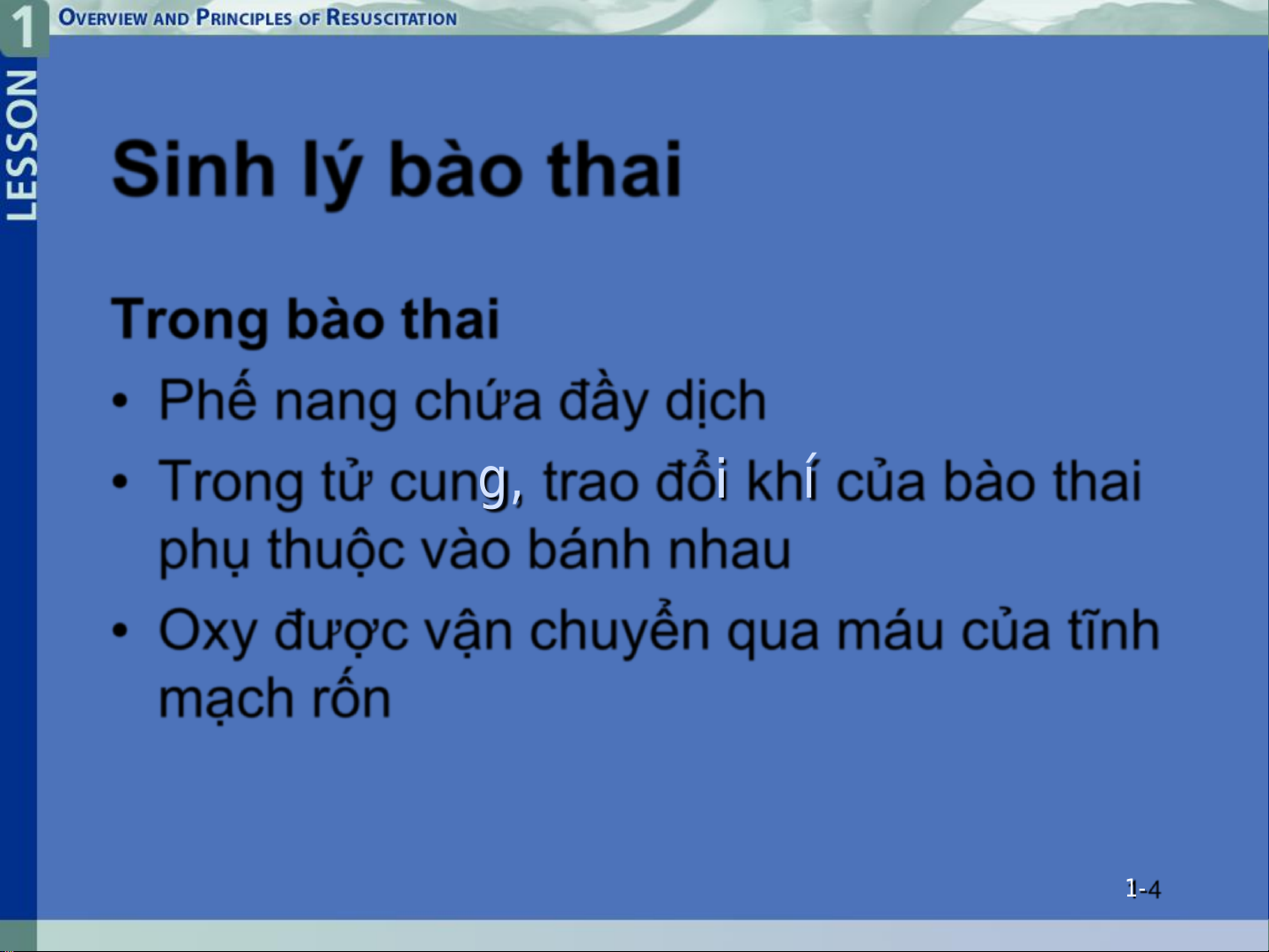 1 LESSON

OVERVIEW AND PRINCIPLES OF RESUSCITATION

Sinh lý bào thai

Trong bào thai

• Phế nang chứa đầy dịch
• Trong tử cung, trao đổi khí của bào thai phụ thuộc vào bánh nhau
• Oxy được vận chuyển qua máu của tĩnh mạch rốn

1-4